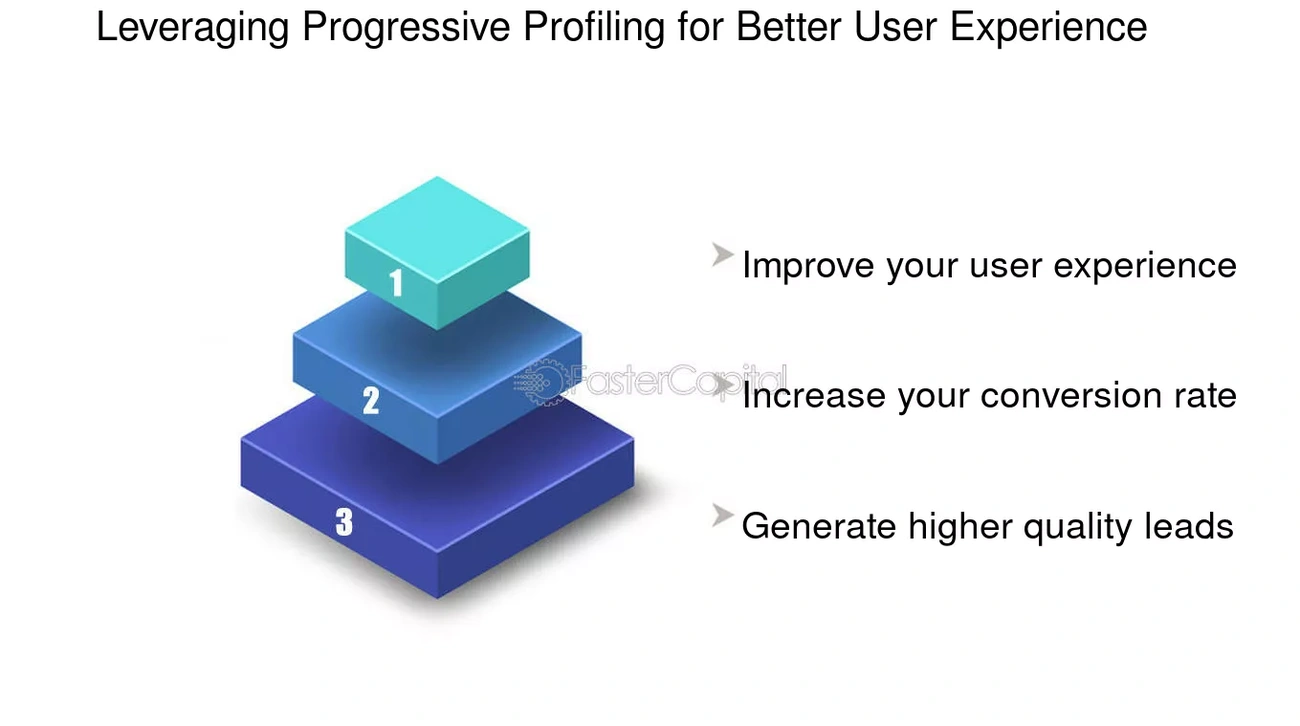 Leveraging Progressive Profiling for Better User Experience

1

2

3

FasterCapital

Improve your user experience

Increase your conversion rate

Generate higher quality leads